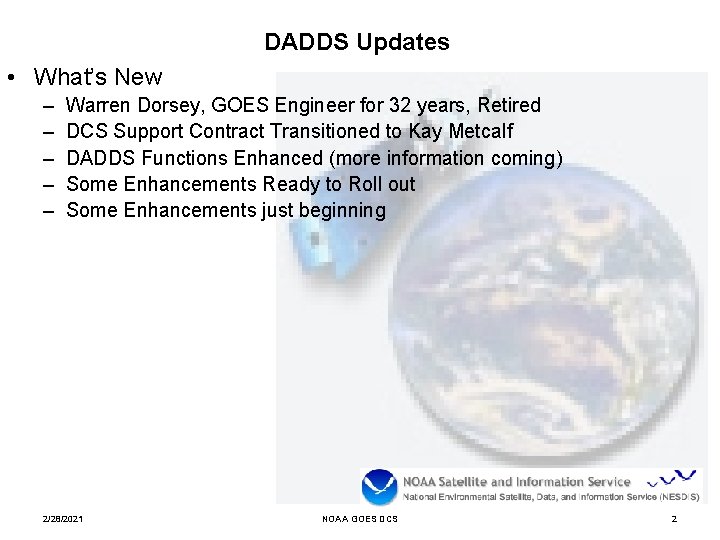 DADDS Updates

• What's New
  – Warren Dorsey, GOES Engineer for 32 years, Retired
  – DCS Support Contract Transitioned to Kay Metcalf
  – DADDS Functions Enhanced (more information coming)
  – Some Enhancements Ready to Roll out
  – Some Enhancements just beginning

NOAA Satellite and Information Service
National Environmental Satellite, Data, and Information Service (NESDIS)

2/28/2021
NOAA GOES DCS
2